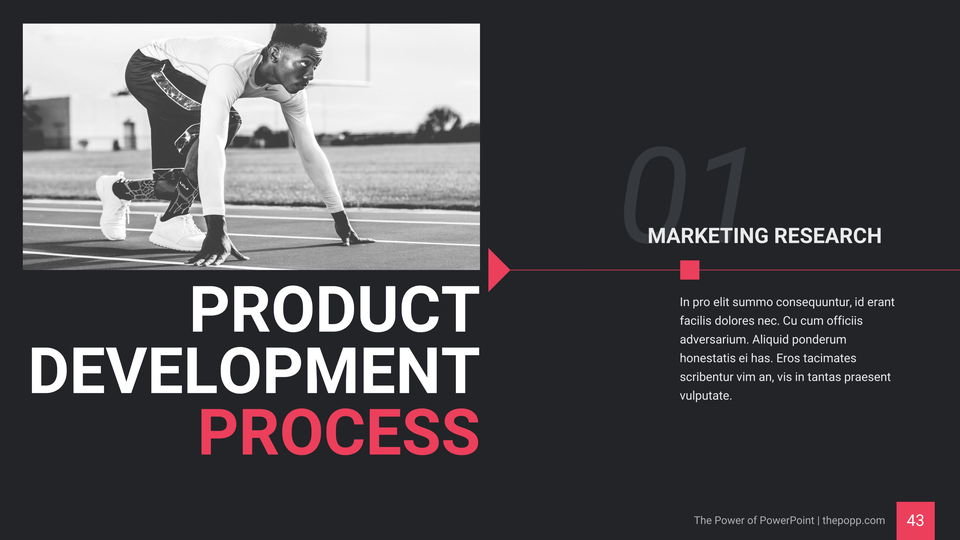 PRODUCT DEVELOPMENT PROCESS

01

MARKETING RESEARCH

In pro elit summo consequuntur, id erant facilis dolores nec. Cu cum officiis adversarium. Aliquid ponderum honestatis ei has. Eros tacimates scribentur vim an, vis in tantas praesent vulputate.

The Power of PowerPoint | thepopp.com

43